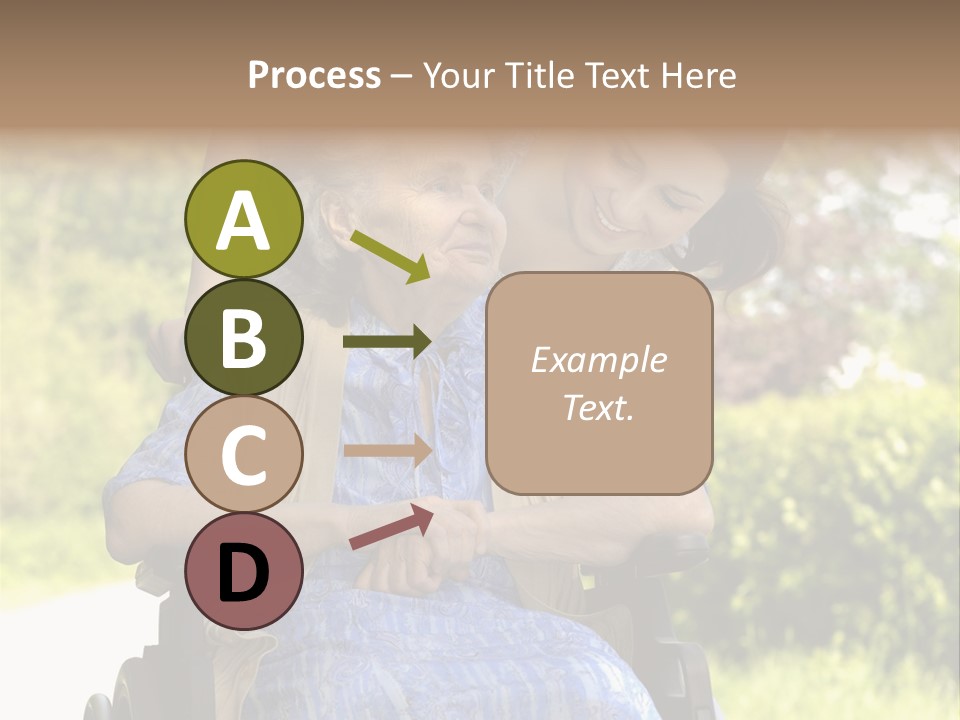 Process – Your Title Text Here

A

B

C

D

Example Text.